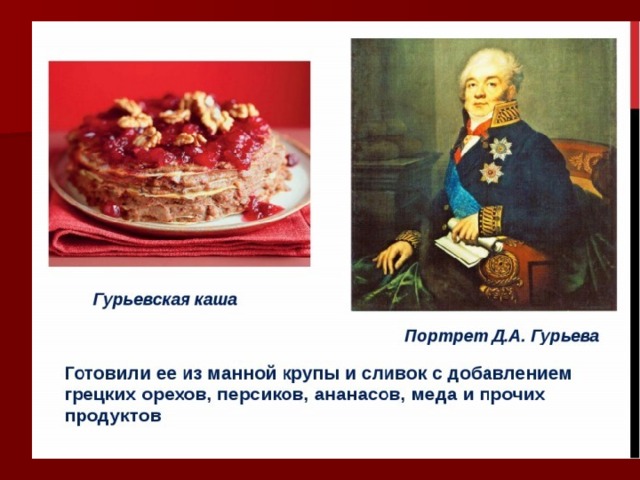 Гурьевская каша

Портрет Д.А. Гурьева

Готовили ее из манной крупы и сливок с добавлением грецких орехов, персиков, ананасов, меда и прочих продуктов